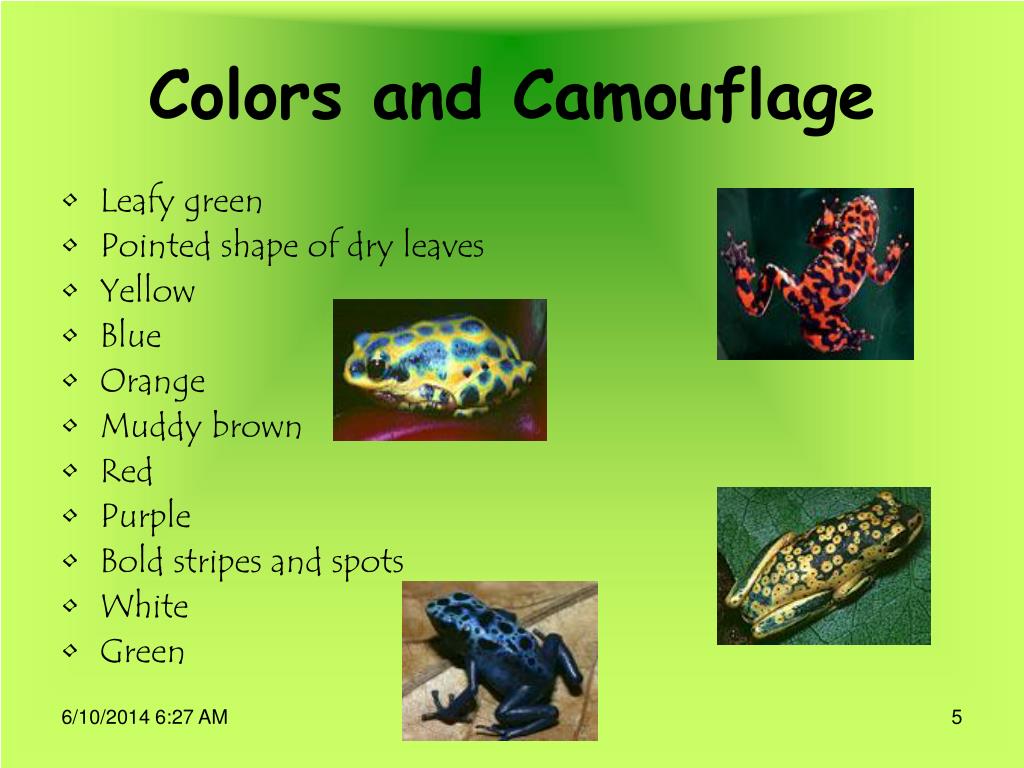 Colors and Camouflage

- Leafy green
- Pointed shape of dry leaves
- Yellow
- Blue
- Orange
- Muddy brown
- Red
- Purple
- Bold stripes and spots
- White
- Green

6/10/2014 6:27 AM

5